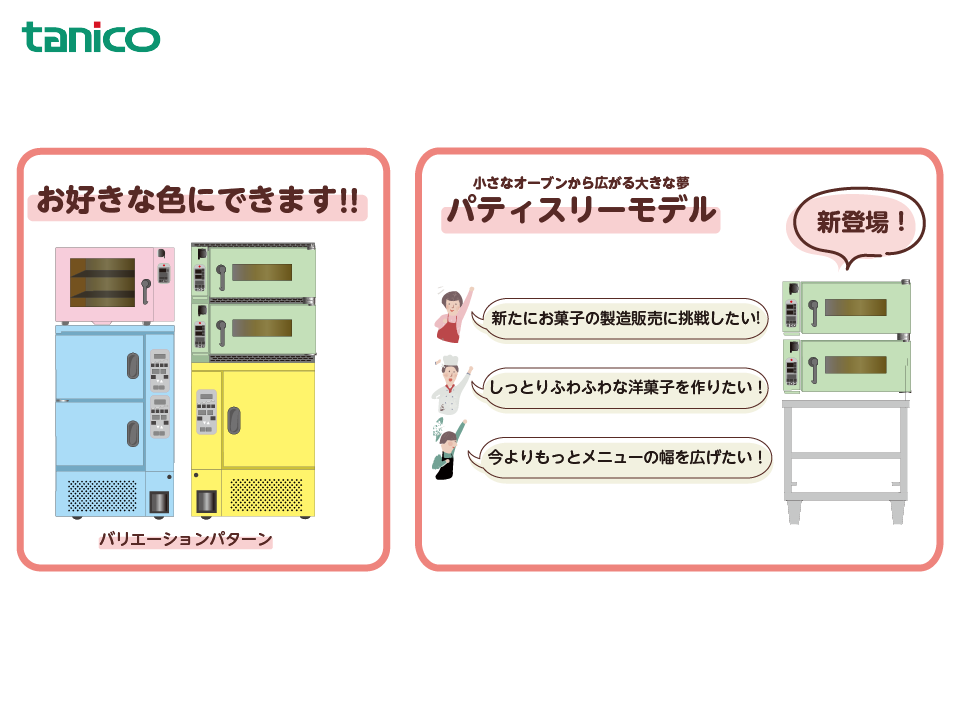 tanico

お好きな色にできます!!

バリエーションパターン

小さなオーブンから広がる大きな夢
パティスリーモデル

新登場！

新たにお菓子の製造販売に挑戦したい！

しっとりふわふわな洋菓子を作りたい！

今よりもっとメニューの幅を広げたい！